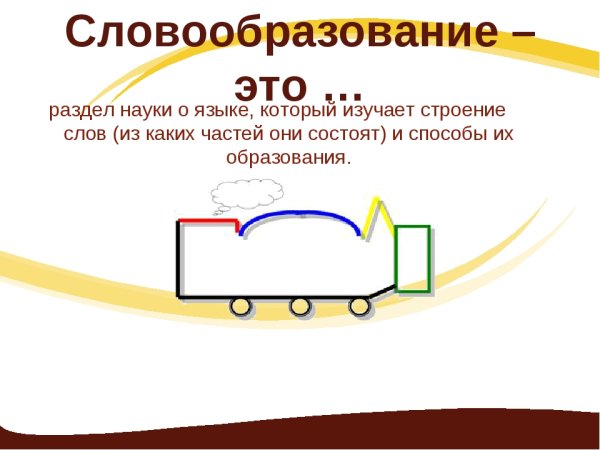 Словообразование – это …

раздел науки о языке, который изучает строение слов (из каких частей они состоят) и способы их образования.